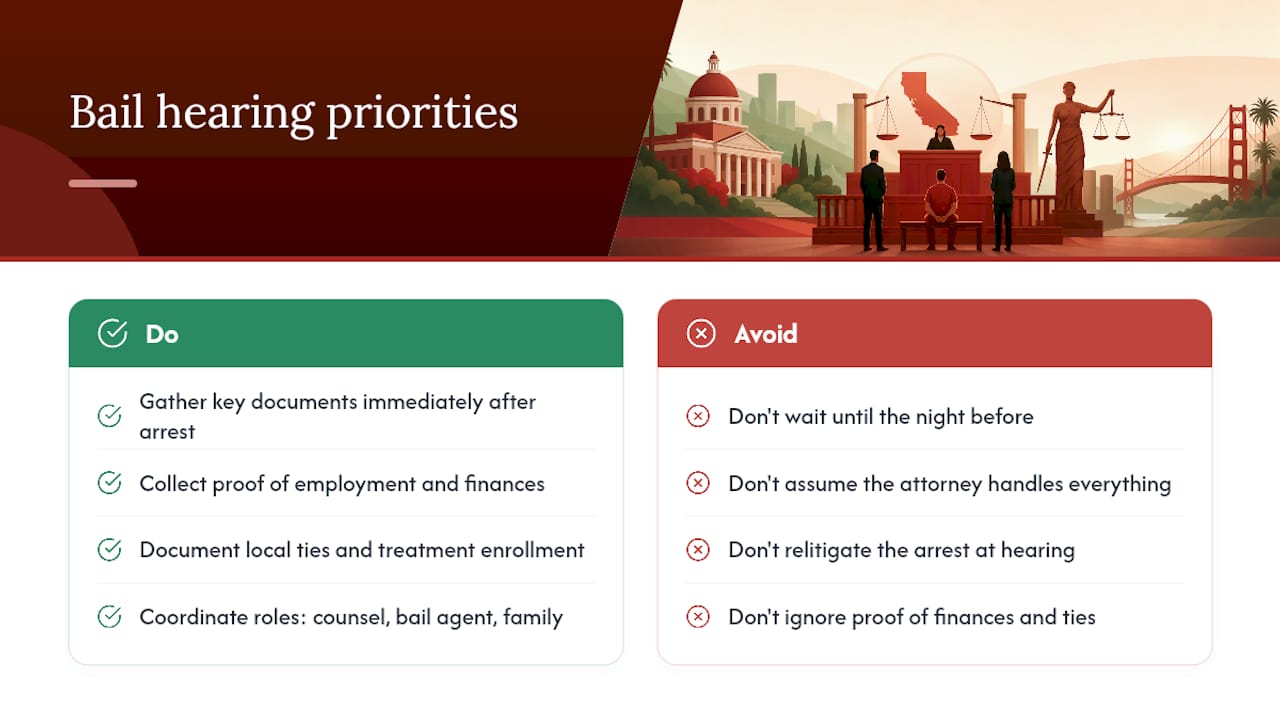 Bail hearing priorities

Do

Gather key documents immediately after arrest

Collect proof of employment and finances

Document local ties and treatment enrollment

Coordinate roles: counsel, bail agent, family

Avoid

Don't wait until the night before

Don't assume the attorney handles everything

Don't relitigate the arrest at hearing

Don't ignore proof of finances and ties